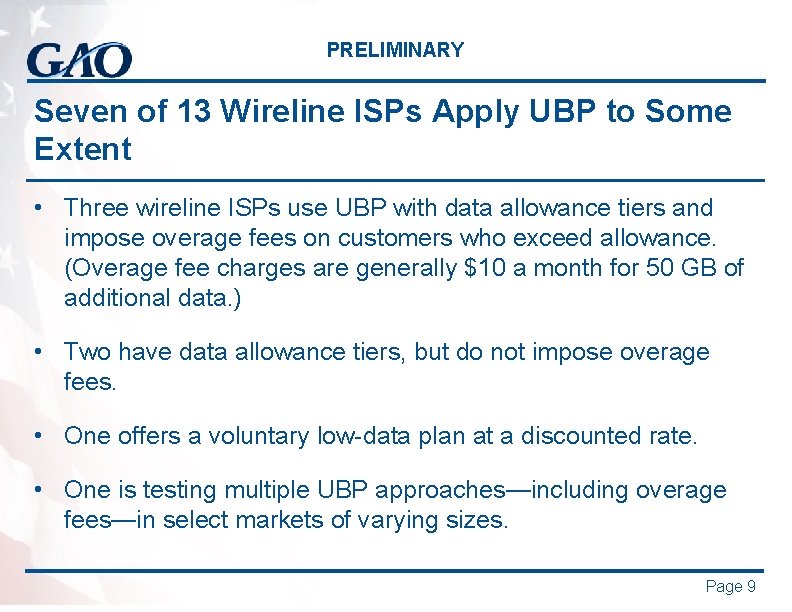 GAO

PRELIMINARY

Seven of 13 Wireline ISPs Apply UBP to Some Extent

• Three wireline ISPs use UBP with data allowance tiers and impose overage fees on customers who exceed allowance. (Overage fee charges are generally \$10 a month for 50 GB of additional data.)

• Two have data allowance tiers, but do not impose overage fees.

• One offers a voluntary low-data plan at a discounted rate.

• One is testing multiple UBP approaches—including overage fees—in select markets of varying sizes.

Page 9